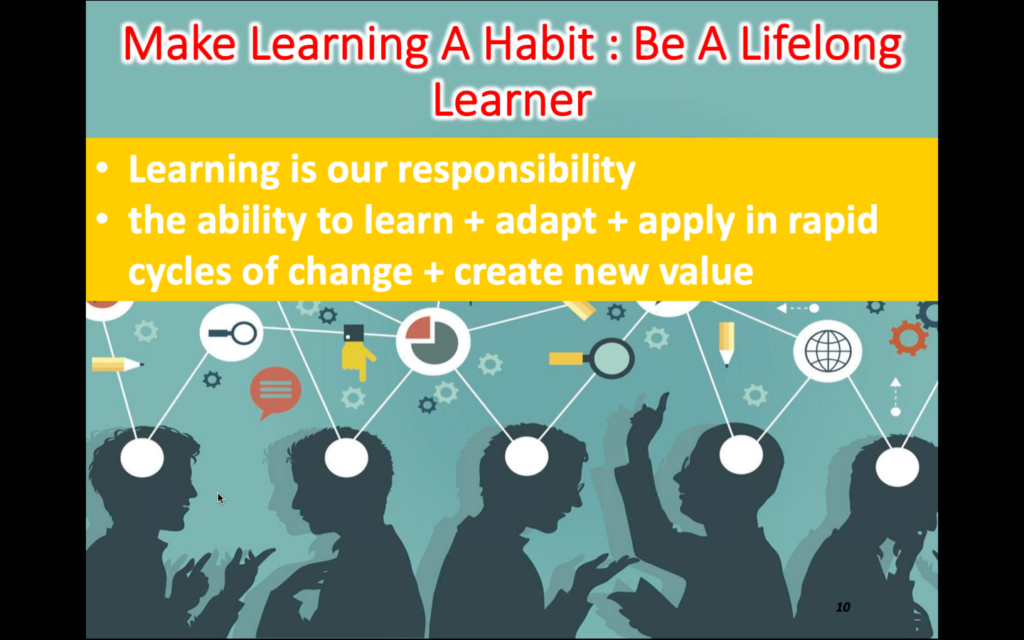 Make Learning A Habit : Be A Lifelong Learner

• Learning is our responsibility
• the ability to learn + adapt + apply in rapid cycles of change + create new value

10